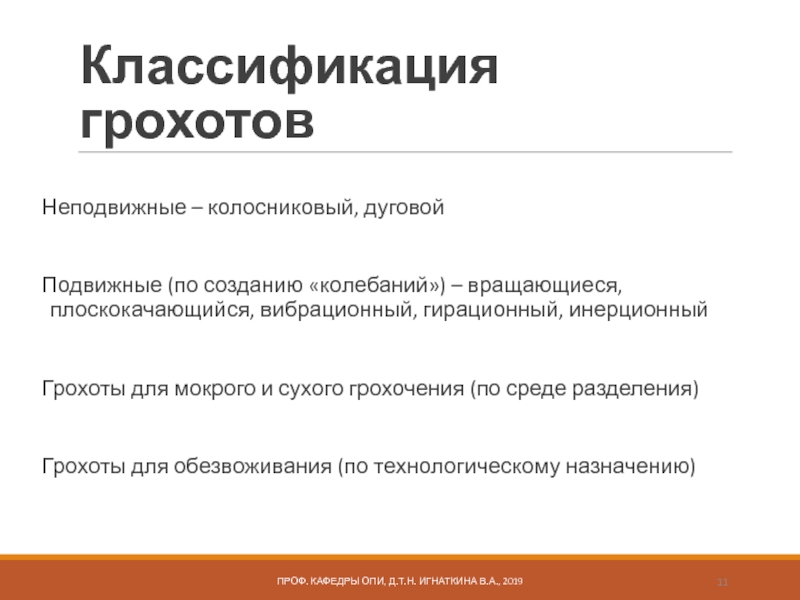 Классификация грохотов

Неподвижные – колосниковый, дуговой

Подвижные (по созданию «колебаний») – вращающиеся, плоскокачающийся, вибрационный, гирационный, инерционный

Грохоты для мокрого и сухого грохочения (по среде разделения)

Грохоты для обезвоживания (по технологическому назначению)

ПРОФ. КАФЕДРЫ ОПИ, Д.Т.Н. ИГНАТКИНА В.А., 2019

11